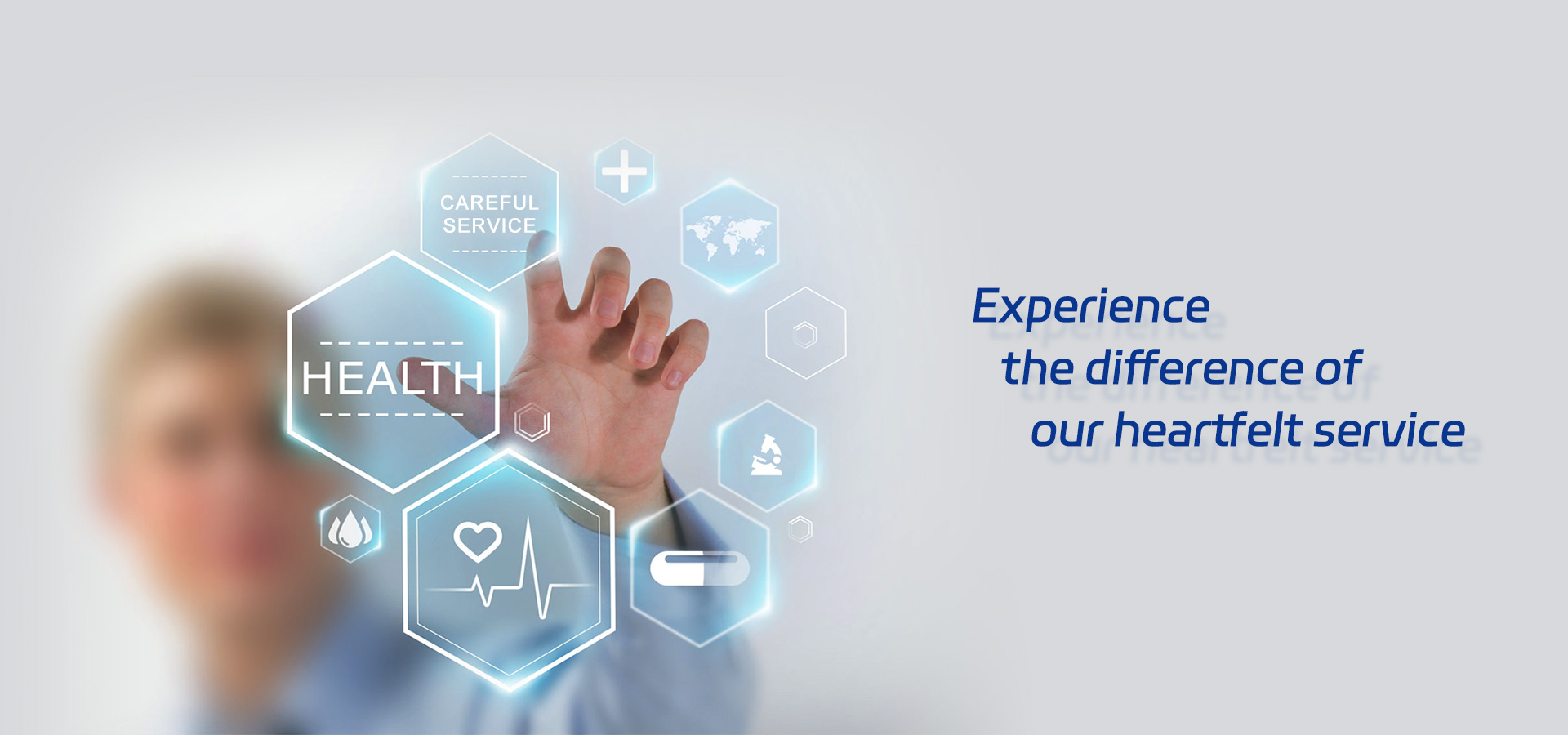 CAREFUL SERVICE

HEALTH

Experience
the difference of
our heartfelt service